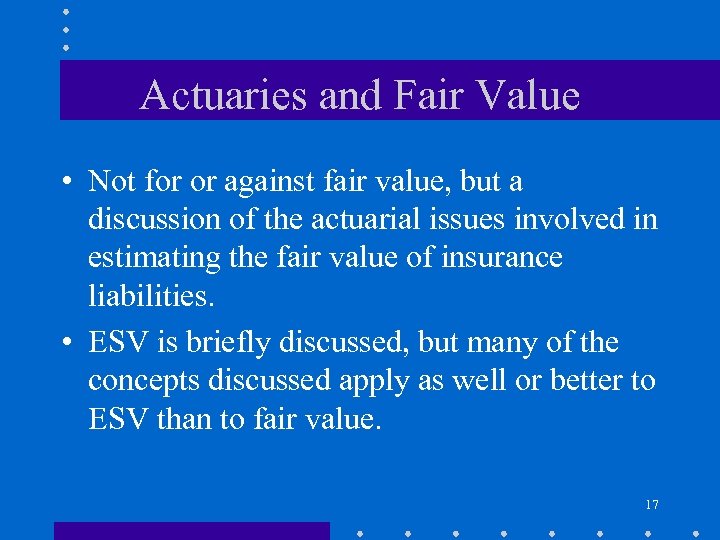 Actuaries and Fair Value

• Not for or against fair value, but a discussion of the actuarial issues involved in estimating the fair value of insurance liabilities.

• ESV is briefly discussed, but many of the concepts discussed apply as well or better to ESV than to fair value.

17